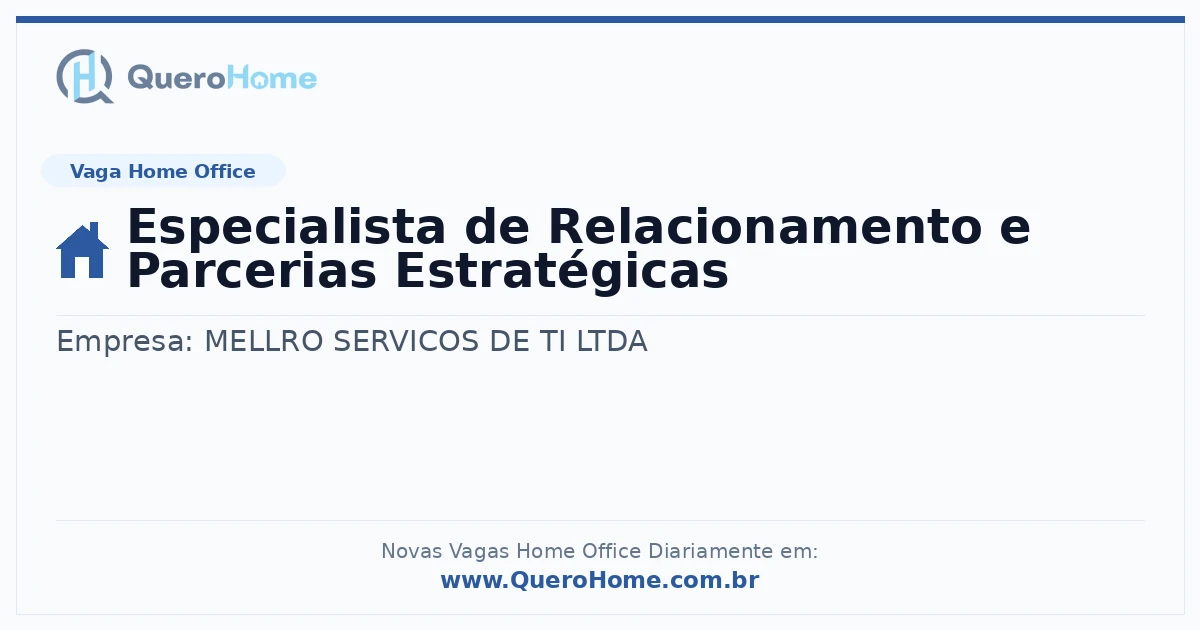 QueroHome

Vaga Home Office

Especialista de Relacionamento e Parcerias Estratégicas

Empresa: MELLRO SERVICOS DE TI LTDA

Novas Vagas Home Office Diariamente em:
www.QueroHome.com.br